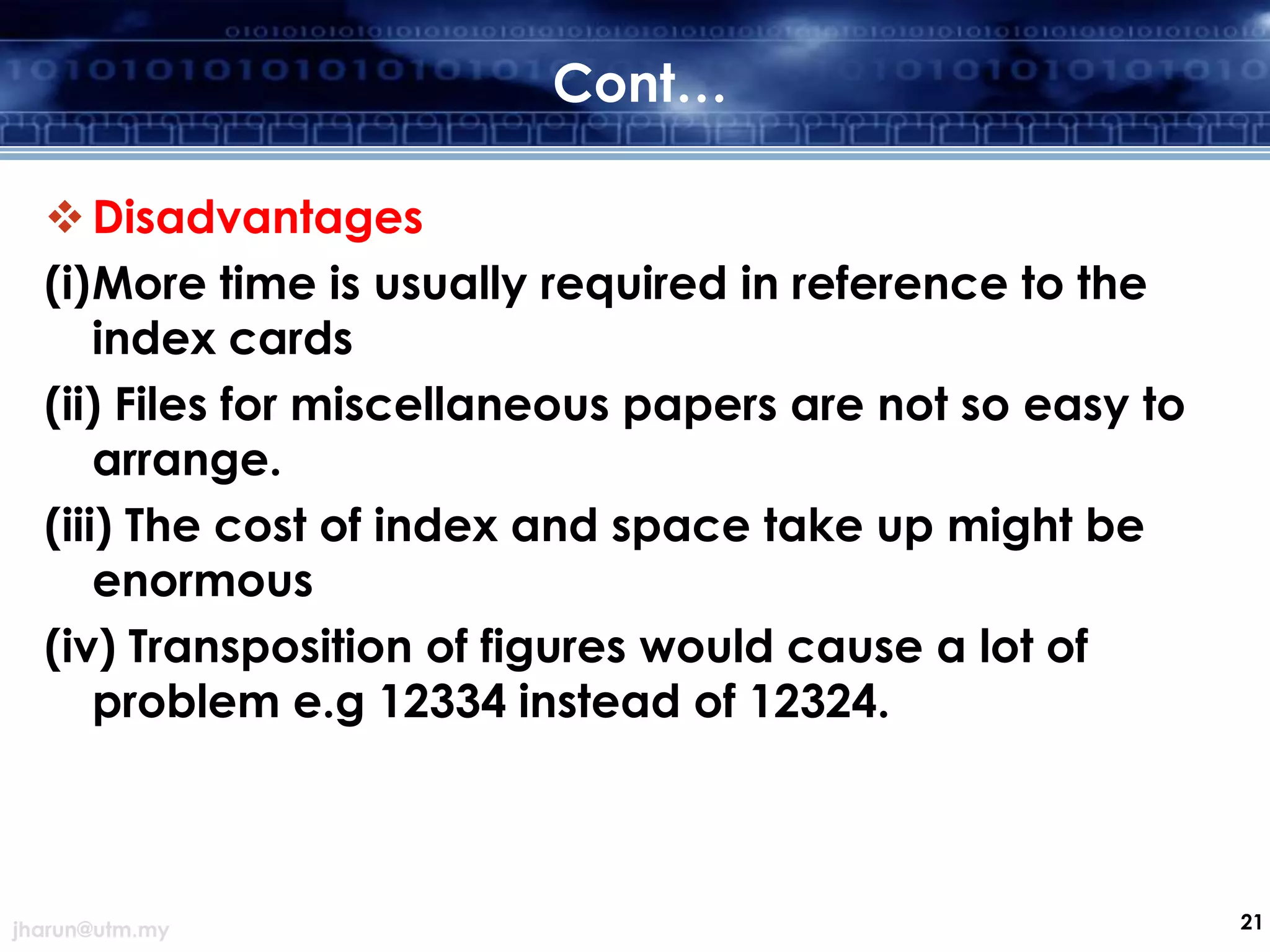 Cont…

❖ Disadvantages

(i)More time is usually required in reference to the index cards

(ii) Files for miscellaneous papers are not so easy to arrange.

(iii) The cost of index and space take up might be enormous

(iv) Transposition of figures would cause a lot of problem e.g 12334 instead of 12324.

jharun@utm.my

21